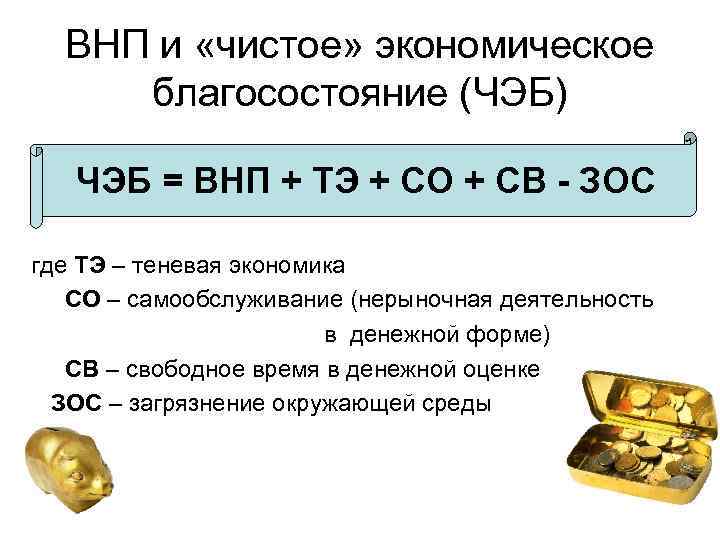 ВНП и «чистое» экономическое благосостояние (ЧЭБ)

ЧЭБ = ВНП + ТЭ + СО + СВ - ЗОС

где ТЭ – теневая экономика
СО – самообслуживание (нерыночная деятельность в денежной форме)
СВ – свободное время в денежной оценке
ЗОС – загрязнение окружающей среды